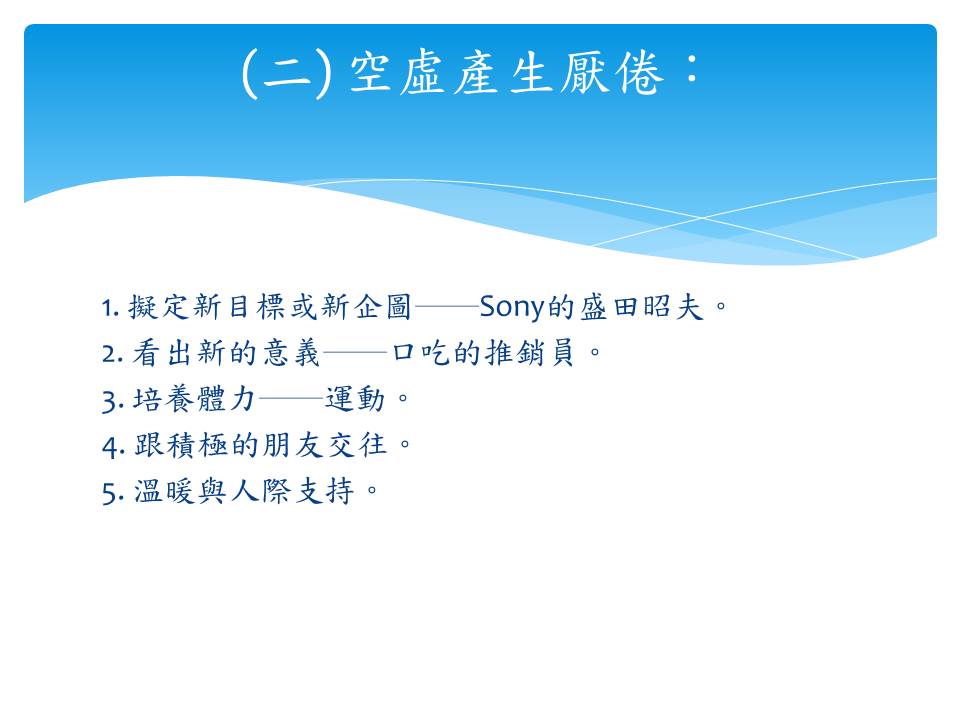 (二) 空虛產生厭倦：

1. 擬定新目標或新企圖——Sony的盛田昭夫。
2. 看出新的意義——口吃的推銷員。
3. 培養體力——運動。
4. 跟積極的朋友交往。
5. 溫暖與人際支持。